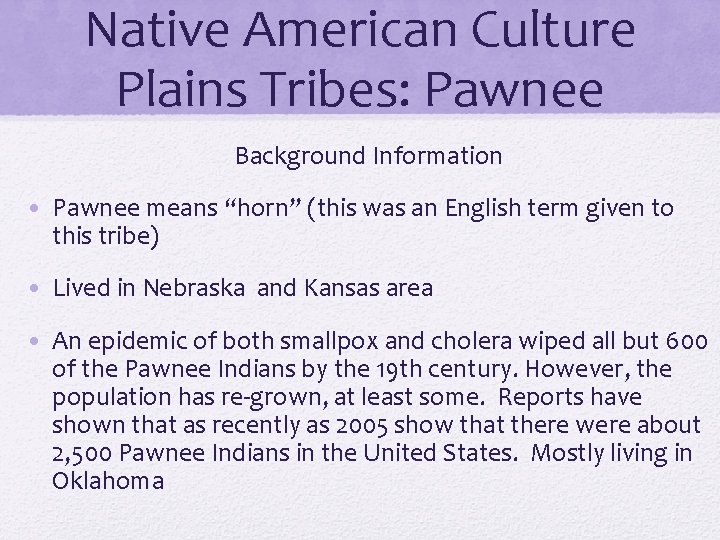 Native American Culture
Plains Tribes: Pawnee

Background Information

• Pawnee means “horn” (this was an English term given to this tribe)

• Lived in Nebraska and Kansas area

• An epidemic of both smallpox and cholera wiped all but 600 of the Pawnee Indians by the 19th century. However, the population has re-grown, at least some. Reports have shown that as recently as 2005 show that there were about 2,500 Pawnee Indians in the United States. Mostly living in Oklahoma